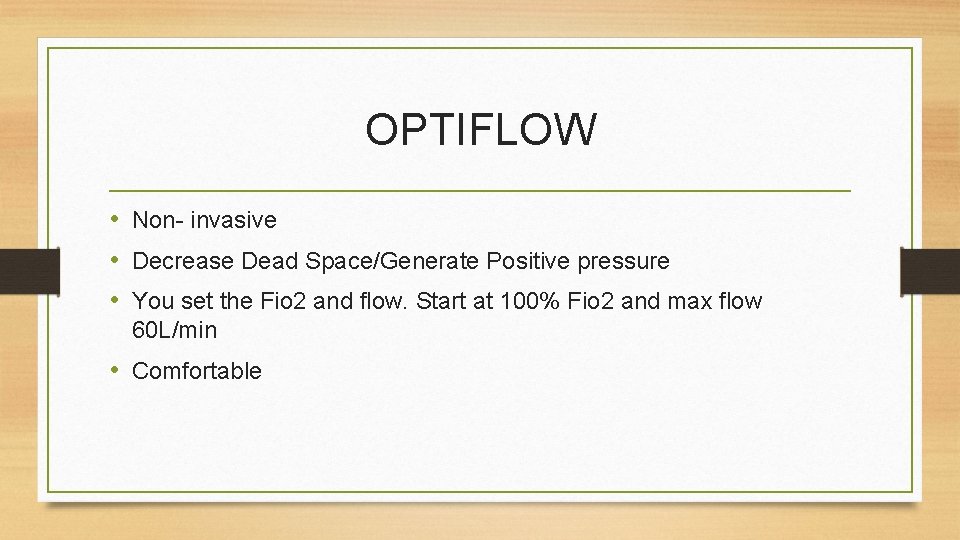 OPTIFLOW

• Non- invasive
• Decrease Dead Space/Generate Positive pressure
• You set the Fio2 and flow. Start at 100% Fio2 and max flow 60L/min
• Comfortable